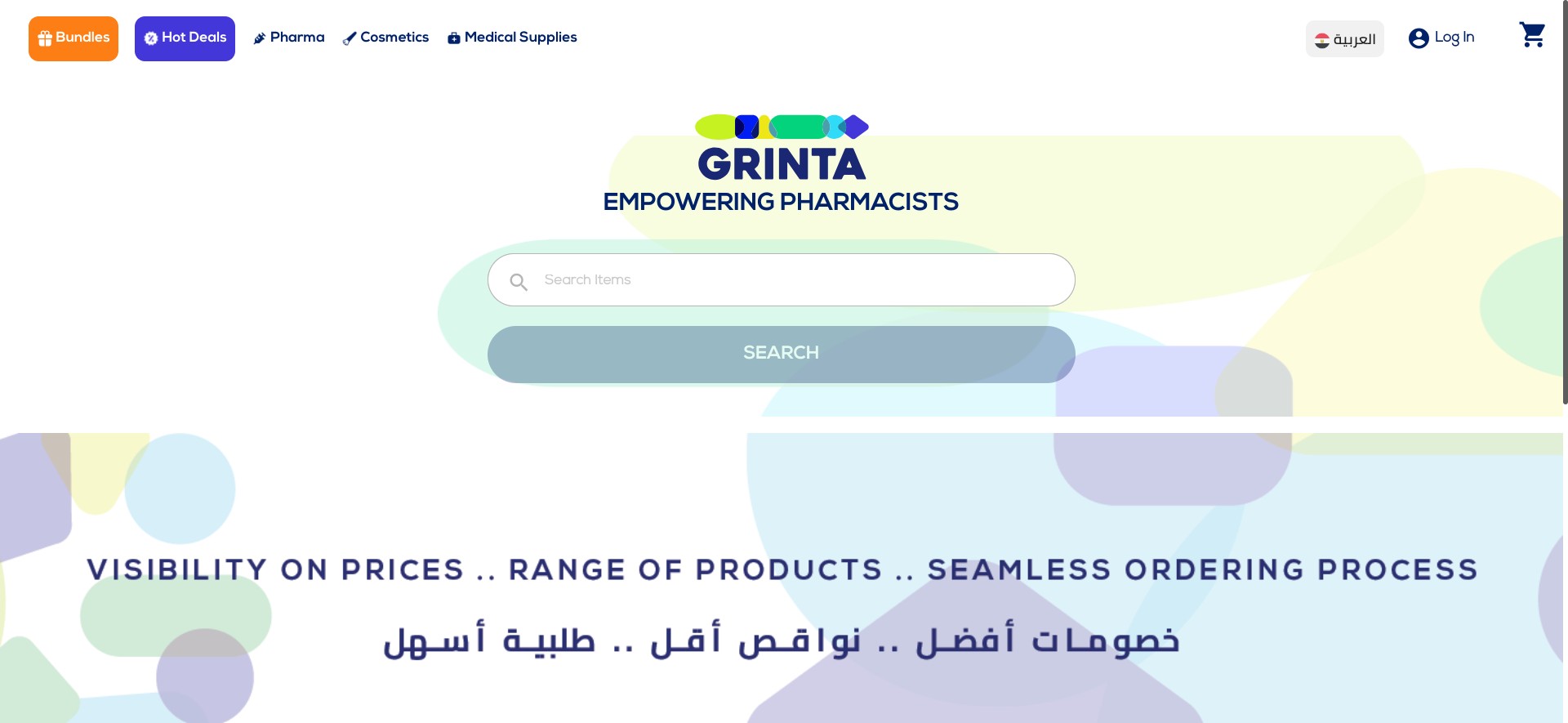 Bundles Hot Deals Pharma Cosmetics Medical Supplies

العربية Log In

GRINTA
EMPOWERING PHARMACISTS

Search Items

SEARCH

VISIBILITY ON PRICES .. RANGE OF PRODUCTS .. SEAMLESS ORDERING PROCESS

خصومات أفضل .. نواقص أقل .. طلبية أسهل